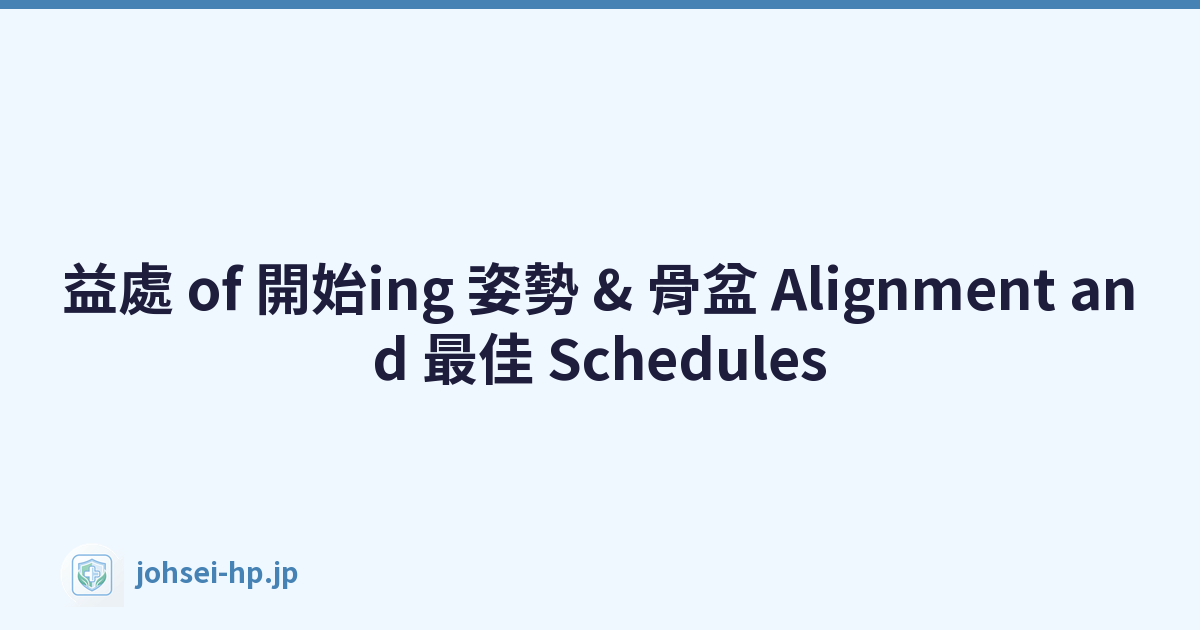 益處 of 開始ing 姿勢 & 骨盆 Alignment and 最佳 Schedules

johsei-hp.jp